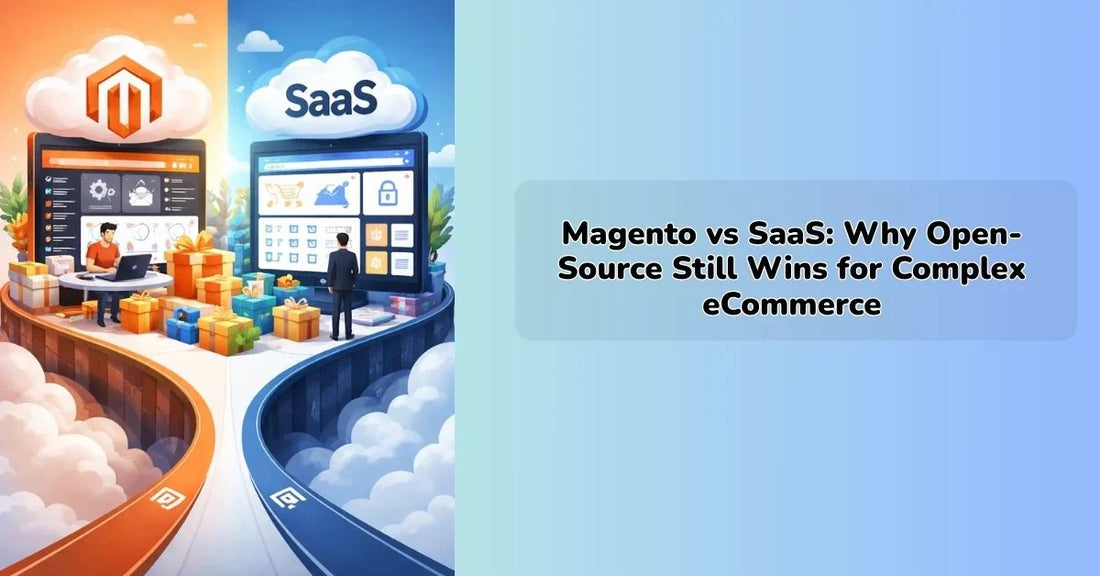 SaaS

Magento vs SaaS: Why Open-Source Still Wins for Complex eCommerce